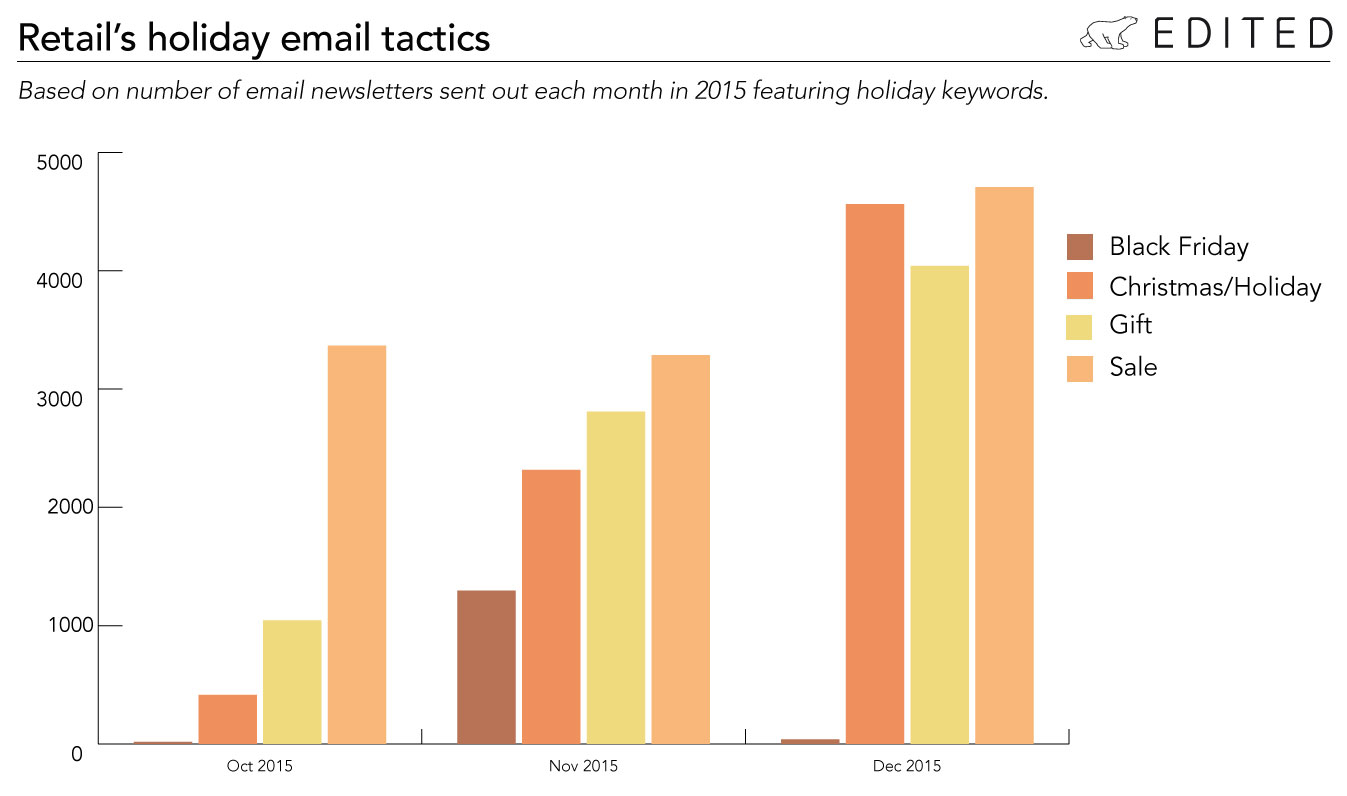 Retail's holiday email tactics

EDITED

Based on number of email newsletters sent out each month in 2015 featuring holiday keywords.

5000
4000
3000
2000
1000
0

Oct 2015
Nov 2015
Dec 2015

Black Friday
Christmas/Holiday
Gift
Sale